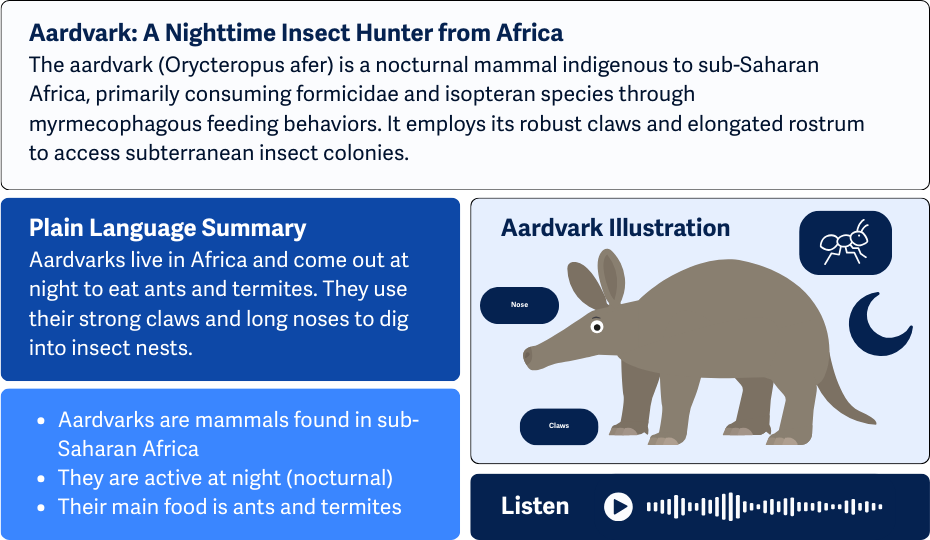 Aardvark: A Nighttime Insect Hunter from Africa

The aardvark (Orycteropus afer) is a nocturnal mammal indigenous to sub-Saharan Africa, primarily consuming formicidae and isopteran species through myrmecophagous feeding behaviors. It employs its robust claws and elongated rostrum to access subterranean insect colonies.

Plain Language Summary

Aardvarks live in Africa and come out at night to eat ants and termites. They use their strong claws and long noses to dig into insect nests.

- Aardvarks are mammals found in sub-Saharan Africa
- They are active at night (nocturnal)
- Their main food is ants and termites

Aardvark Illustration

Nose

Claws

Listen